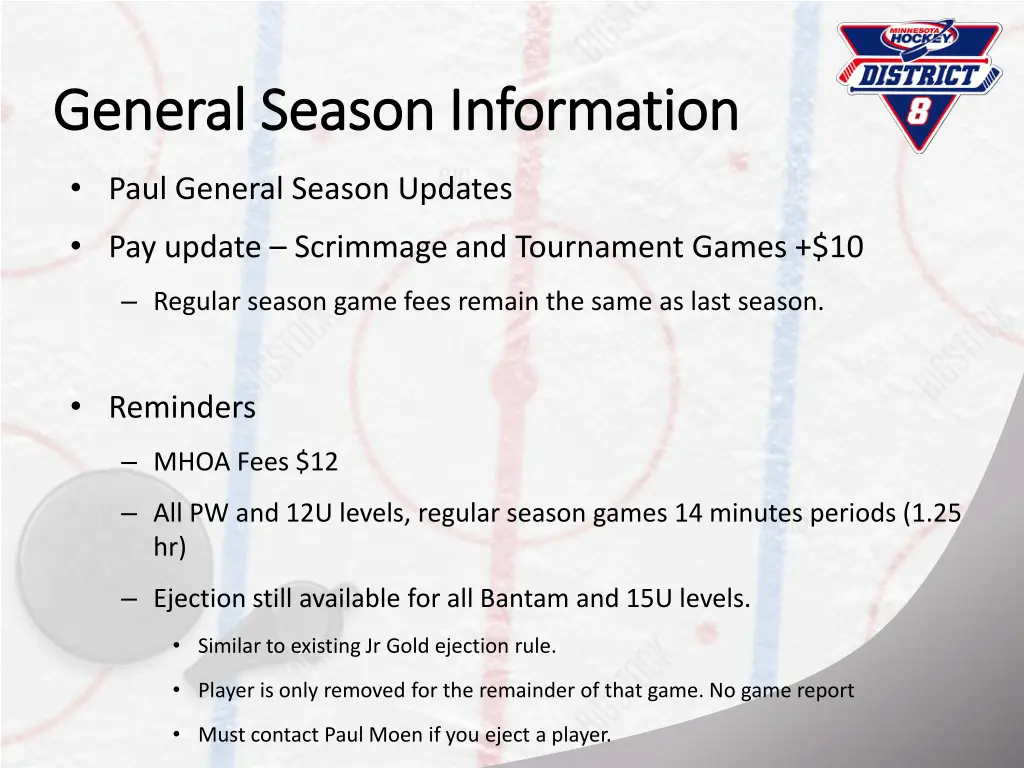 MINNESOTA HOCKEY DISTRICT 8

General Season Information

• Paul General Season Updates

• Pay update – Scrimmage and Tournament Games +$10

– Regular season game fees remain the same as last season.

• Reminders

– MHOA Fees $12

– All PW and 12U levels, regular season games 14 minutes periods (1.25 hr)

– Ejection still available for all Bantam and 15U levels.

• Similar to existing Jr Gold ejection rule.

• Player is only removed for the remainder of that game. No game report

• Must contact Paul Moen if you eject a player.